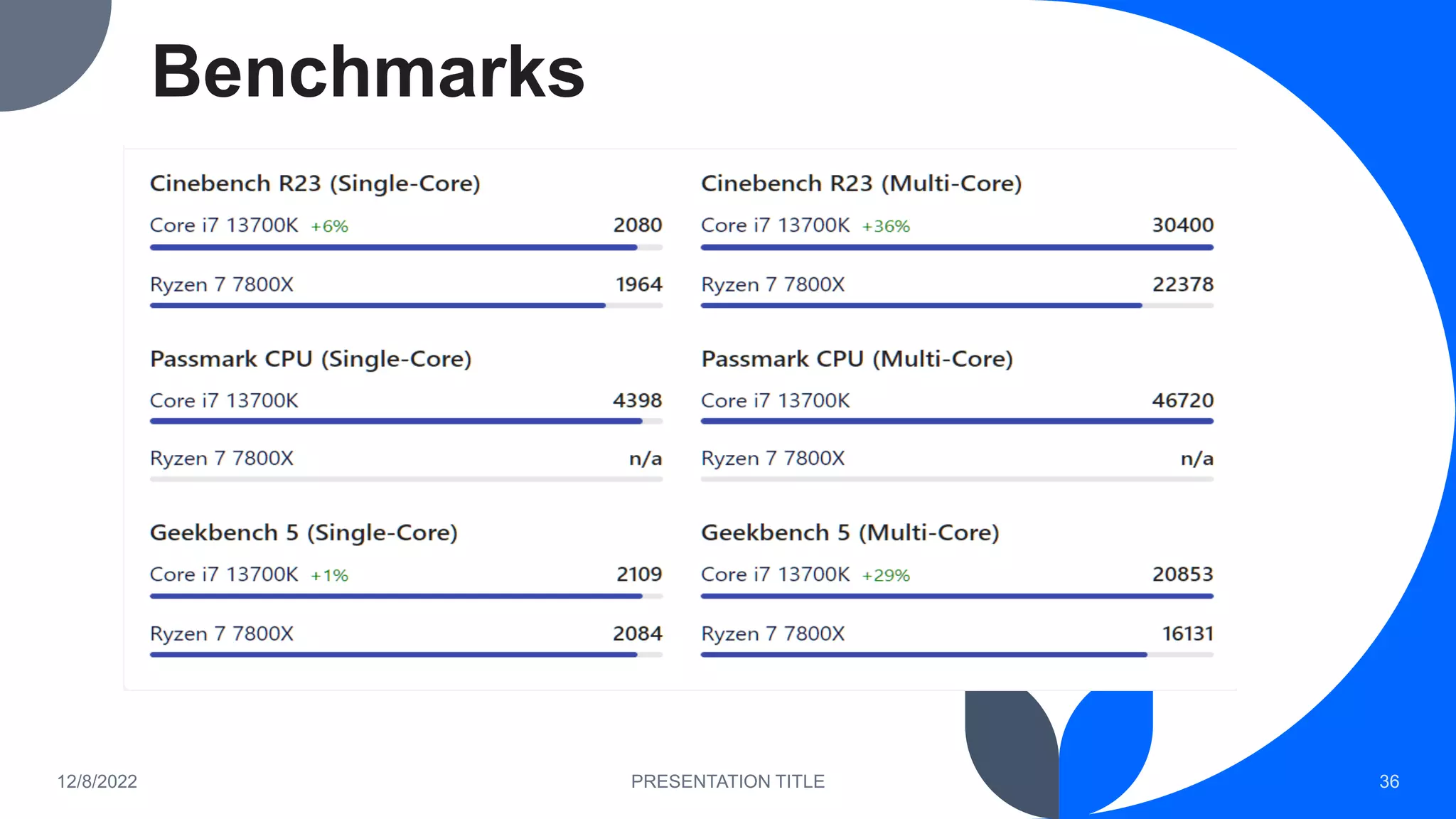 Benchmarks

Cinebench R23 (Single-Core)

Core i7 13700K +6% 2080

Ryzen 7 7800X 1964

Passmark CPU (Single-Core)

Core i7 13700K 4398

Ryzen 7 7800X n/a

Geekbench 5 (Single-Core)

Core i7 13700K +1% 2109

Ryzen 7 7800X 2084

Cinebench R23 (Multi-Core)

Core i7 13700K +36% 30400

Ryzen 7 7800X 22378

Passmark CPU (Multi-Core)

Core i7 13700K 46720

Ryzen 7 7800X n/a

Geekbench 5 (Multi-Core)

Core i7 13700K +29% 20853

Ryzen 7 7800X 16131

12/8/2022 PRESENTATION TITLE 36